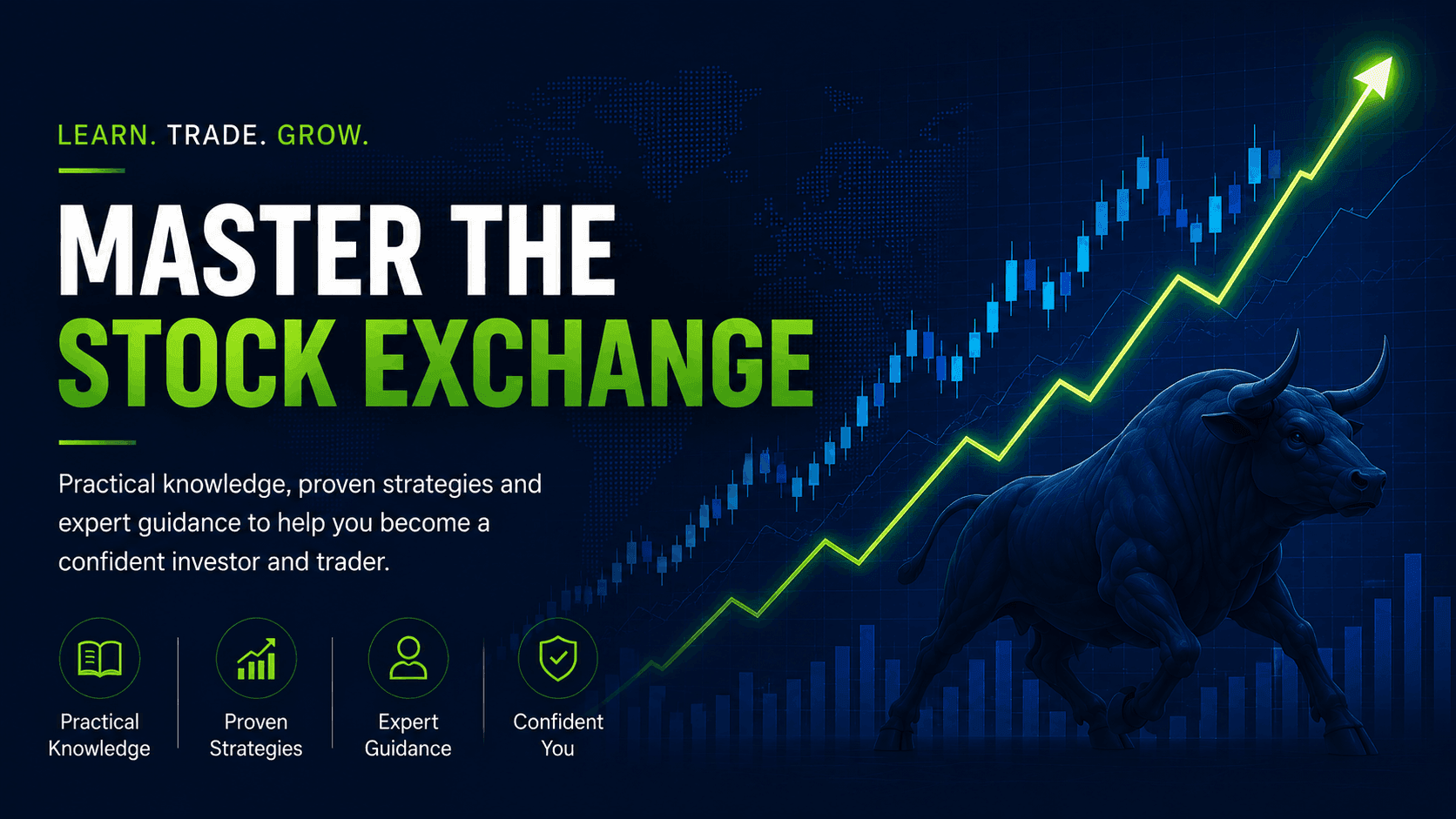 LEARN. TRADE. GROW.

MASTER THE STOCK EXCHANGE

Practical knowledge, proven strategies and expert guidance to help you become a confident investor and trader.

Practical Knowledge

Proven Strategies

Expert Guidance

Confident You